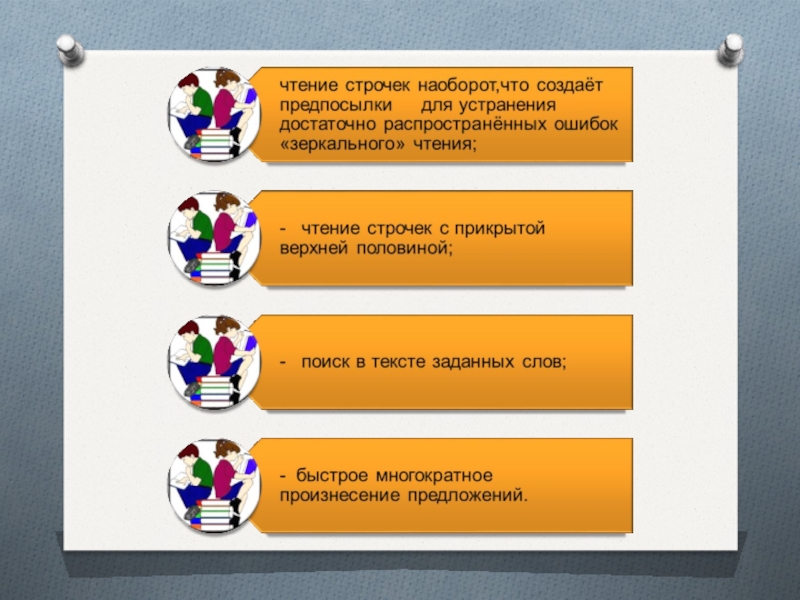 чтение строчек наоборот,что создаёт предпосылки для устранения достаточно распространённых ошибок «зеркального» чтения;

- чтение строчек с прикрытой верхней половиной;

- поиск в тексте заданных слов;

- быстрое многократное произнесение предложений.